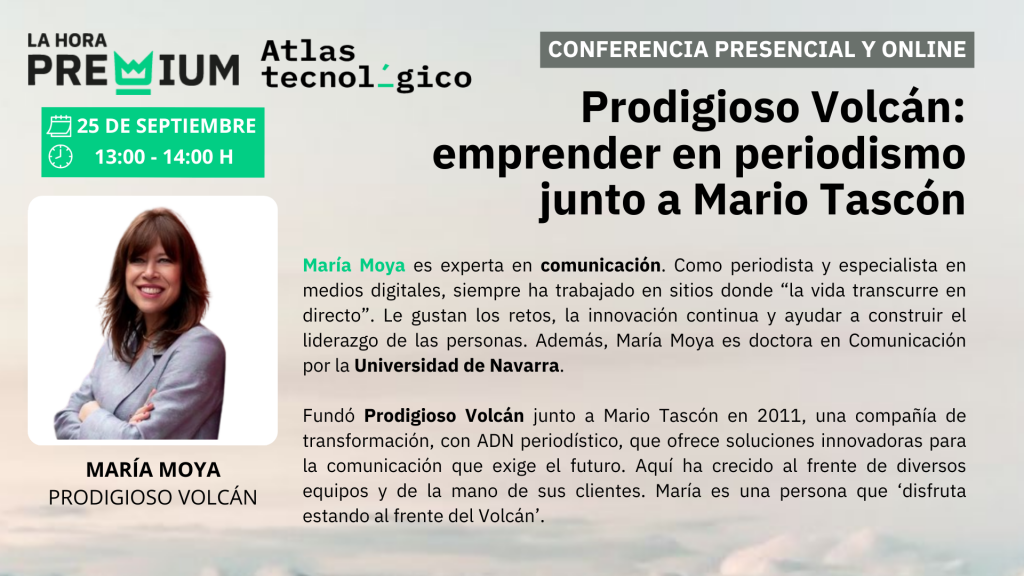 LA HORA PREMIUM

Atlas tecnológico

CONFERENCIA PRESENCIAL Y ONLINE

25 DE SEPTIEMBRE
13:00 - 14:00 H

Prodigioso Volcán: emprender en periodismo junto a Mario Tascón

María Moya es experta en comunicación. Como periodista y especialista en medios digitales, siempre ha trabajado en sitios donde “la vida transcurre en directo”. Le gustan los retos, la innovación continua y ayudar a construir el liderazgo de las personas. Además, María Moya es doctora en Comunicación por la Universidad de Navarra.

Fundó Prodigioso Volcán junto a Mario Tascón en 2011, una compañía de transformación, con ADN periodístico, que ofrece soluciones innovadoras para la comunicación que exige el futuro. Aquí ha crecido al frente de diversos equipos y de la mano de sus clientes. María es una persona que ‘disfruta estando al frente del Volcán’.

MARÍA MOYA
PRODIGIOSO VOLCÁN